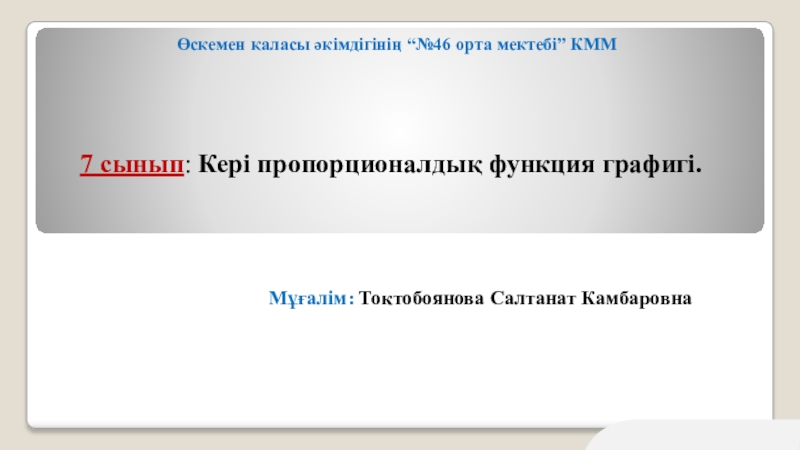 Өскемен каласы әкімдігінің “№46 орта мектебі” КММ

7 сынып: Кері пропорционалдық функция графигі.

Мұғалім: Токтобоянова Салтанат Камбаровна